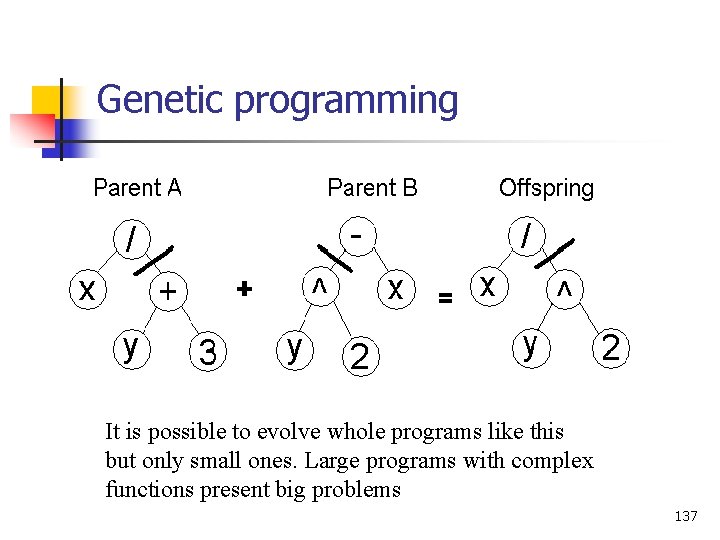 Genetic programming

Parent A

/
x
+
y
3

+

Parent B

-
^
x
y
2

=

Offspring

/
x
^
y
2

It is possible to evolve whole programs like this but only small ones. Large programs with complex functions present big problems

137